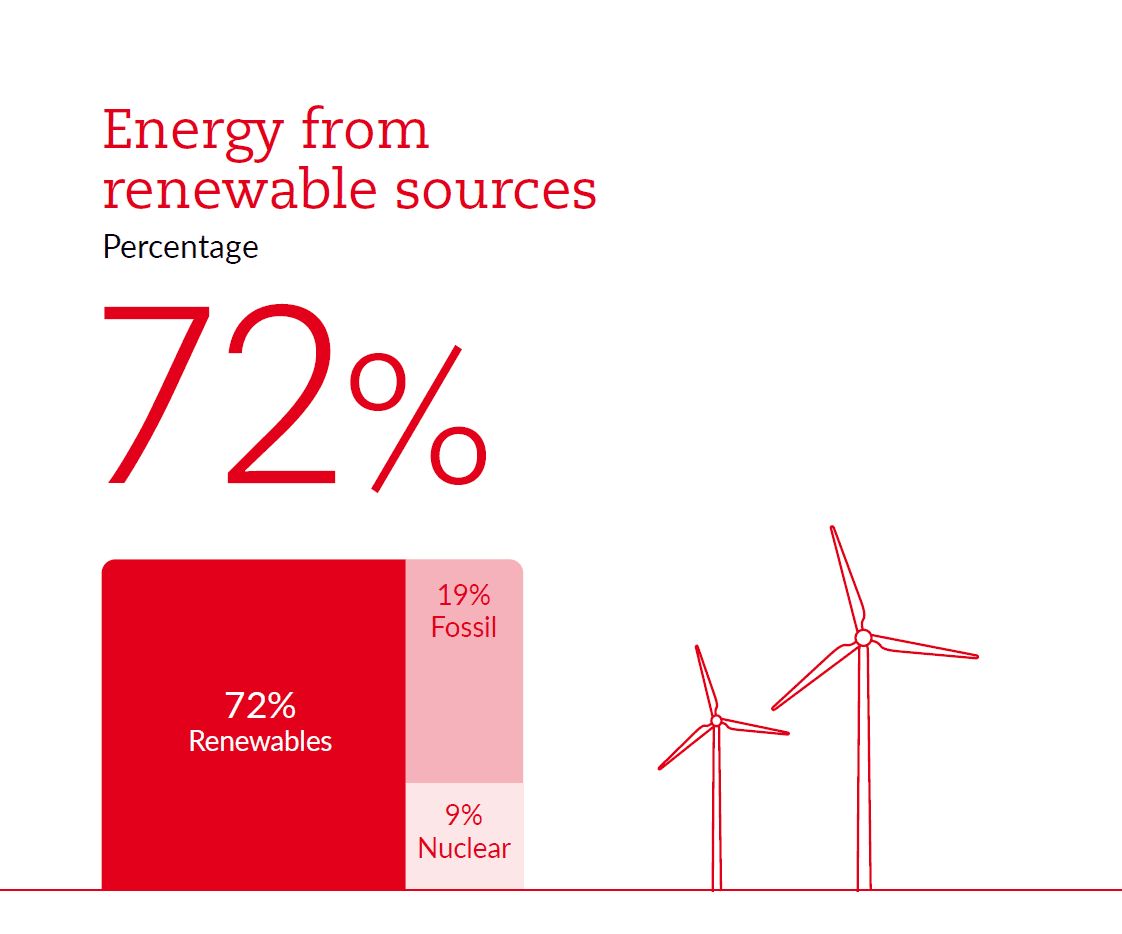 Energy from renewable sources

Percentage

72%

72%
Renewables

19%
Fossil

9%
Nuclear